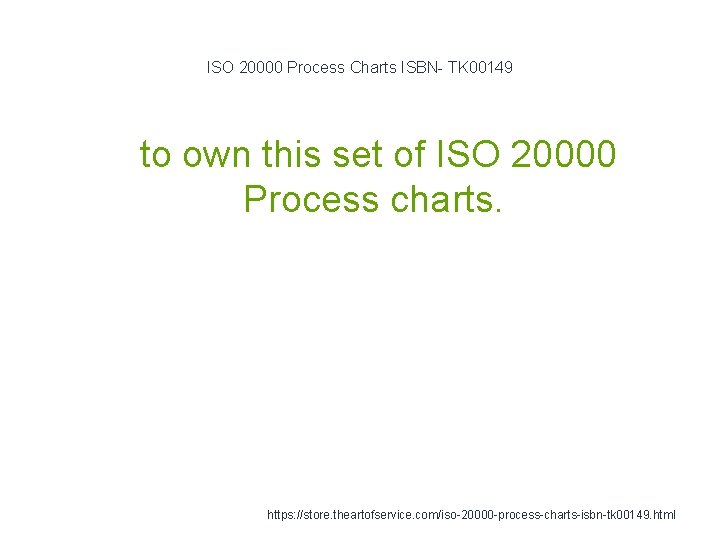 ISO 20000 Process Charts ISBN- TK00149

to own this set of ISO 20000 Process charts.

https://store.theartofservice.com/iso-20000-process-charts-isbn-tk00149.html